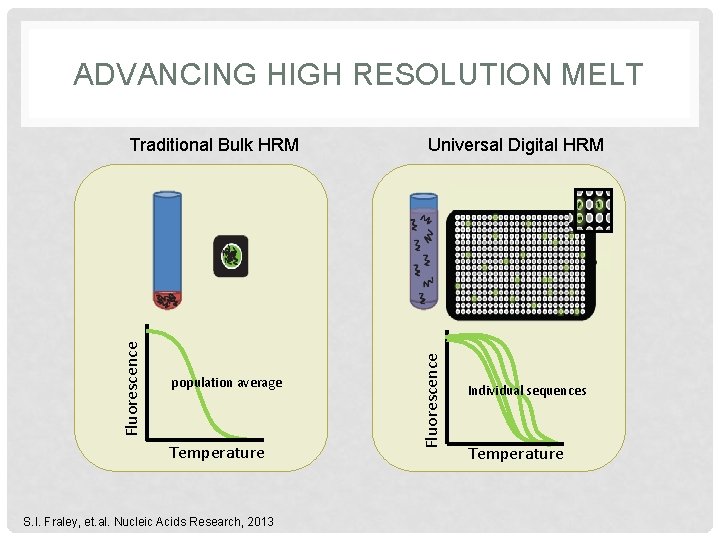 ADVANCING HIGH RESOLUTION MELT

Traditional Bulk HRM

Fluorescence

population average

Temperature

Universal Digital HRM

Fluorescence

Individual sequences

Temperature

S.I. Fraley, et.al. Nucleic Acids Research, 2013